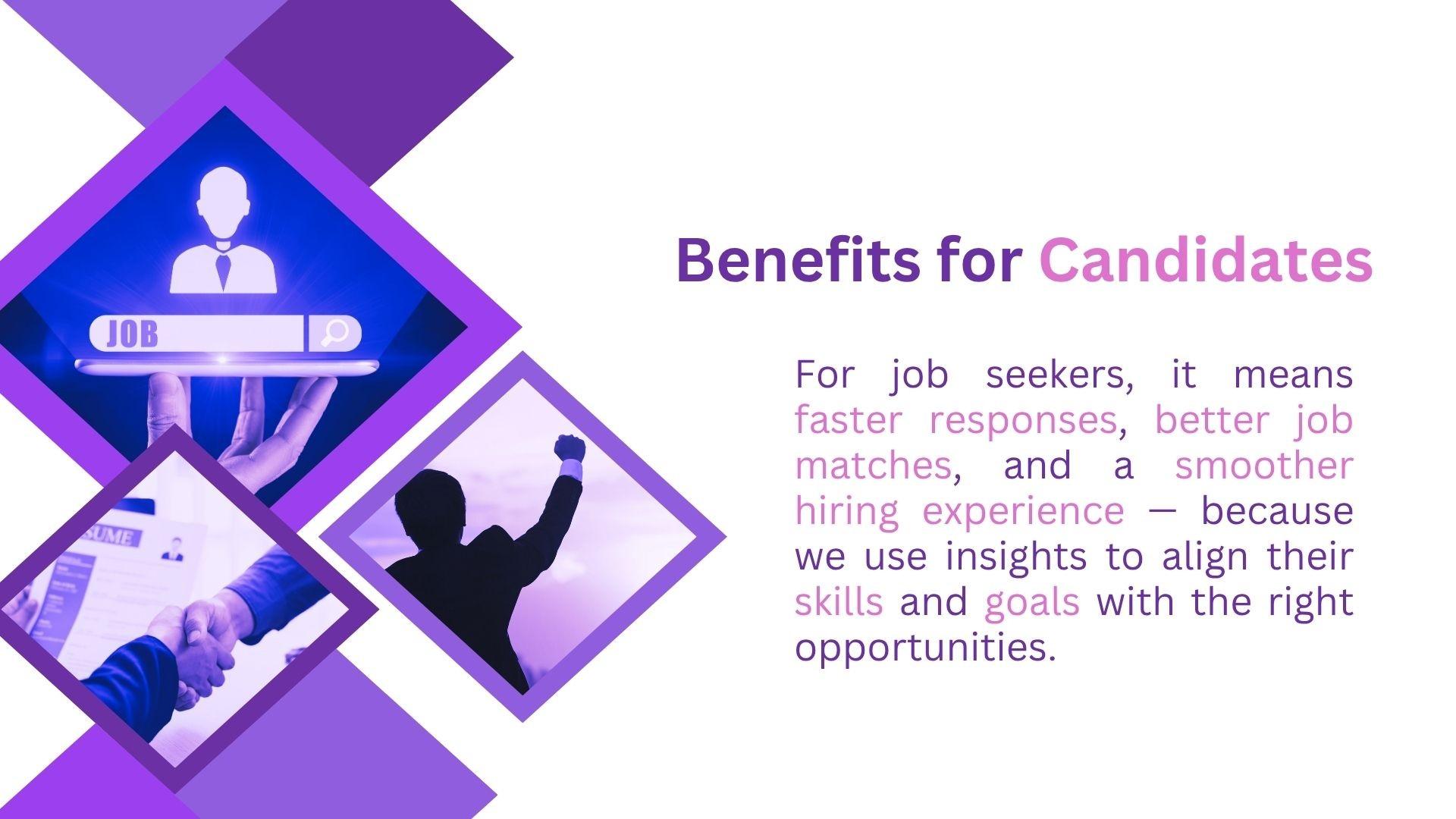 JOB

SUME

Benefits for Candidates

For job seekers, it means faster responses, better job matches, and a smoother hiring experience — because we use insights to align their skills and goals with the right opportunities.